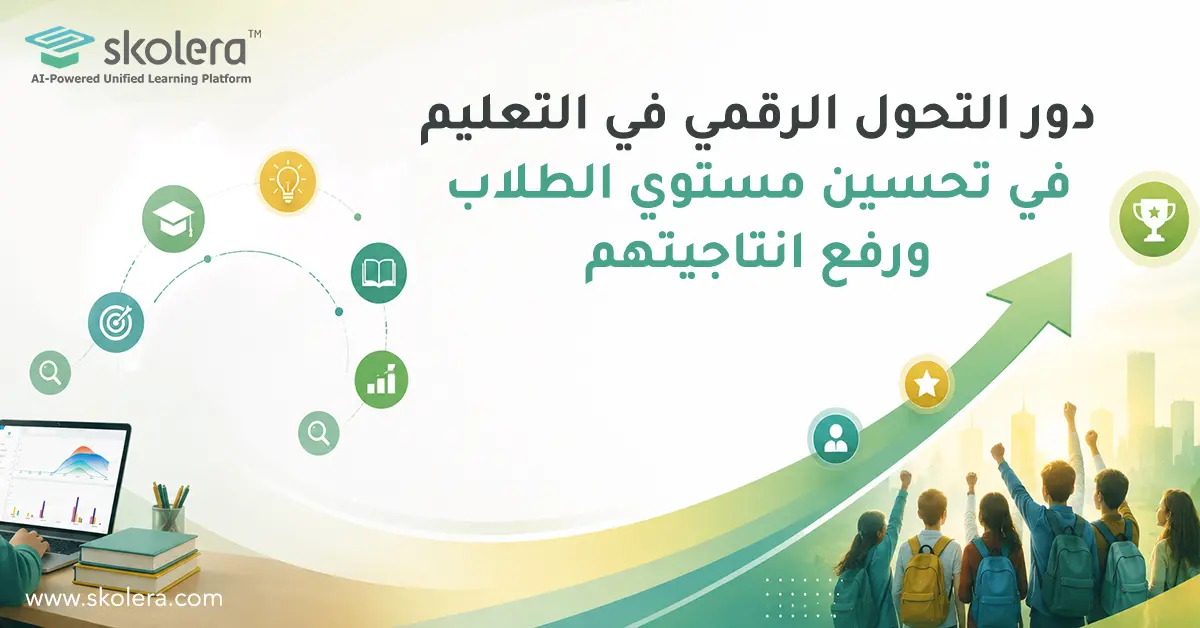 skolera™
AI-Powered Unified Learning Platform

دور التحول الرقمي في التعليم
في تحسين مستوي الطلاب
ورفع انتاجيتهم

www.skolera.com